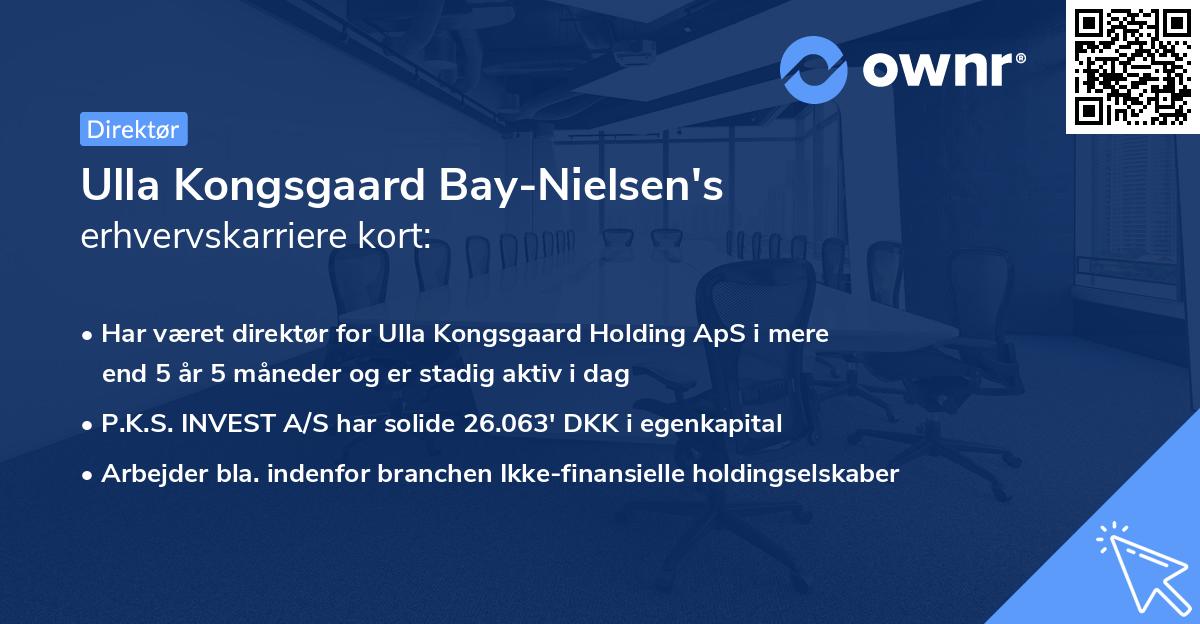 ownr®

Direktør

Ulla Kongsgaard Bay-Nielsen's erhvervskarriere kort:

• Har været direktør for Ulla Kongsgaard Holding ApS i mere end 5 år 5 måneder og er stadig aktiv i dag

• P.K.S. INVEST A/S har solide 26.063' DKK i egenkapital

• Arbejder bla. indenfor branchen Ikke-finansielle holdingselskaber